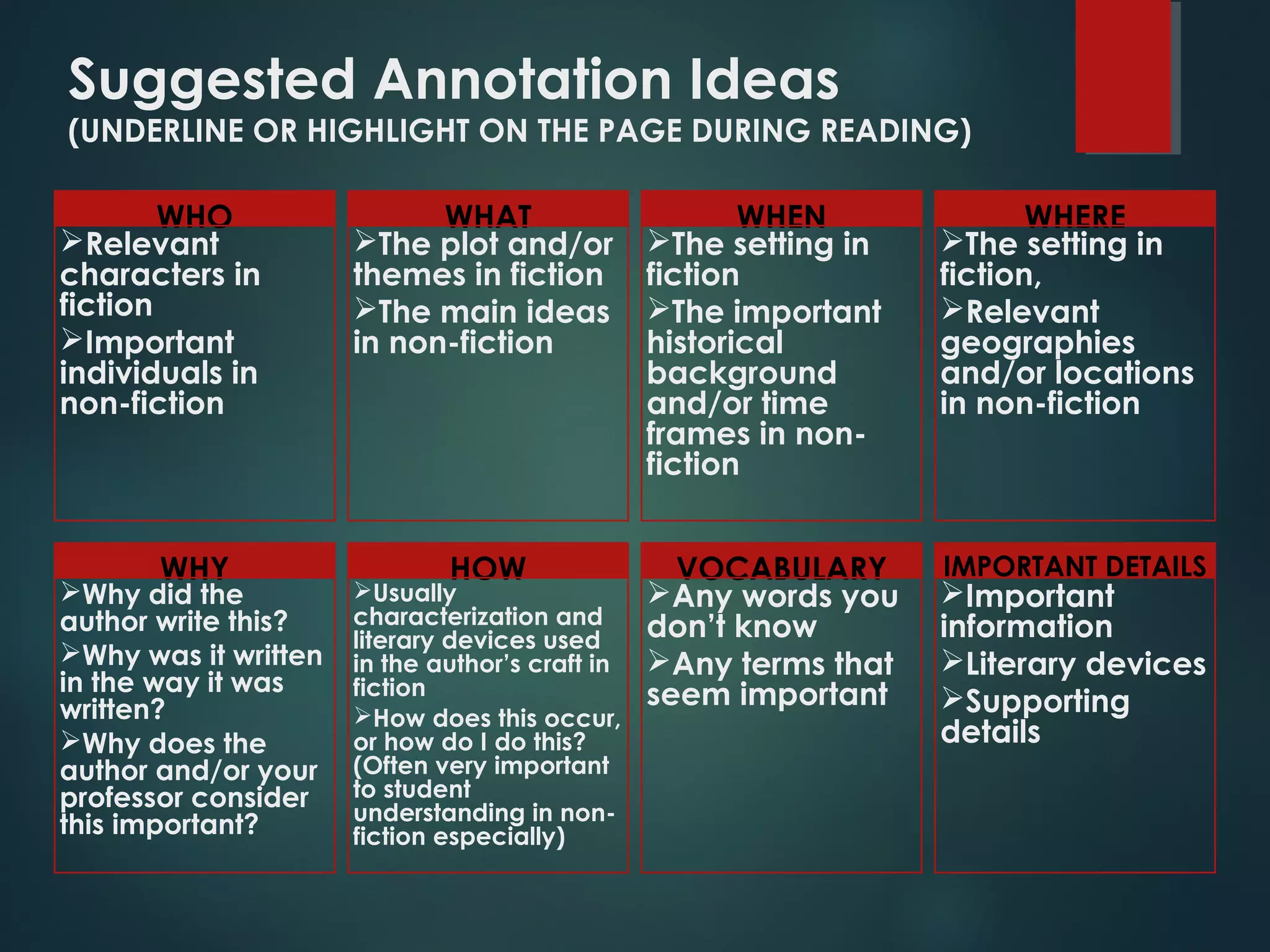 Suggested Annotation Ideas
(UNDERLINE OR HIGHLIGHT ON THE PAGE DURING READING)

WHO
➢Relevant characters in fiction
➢Important individuals in non-fiction

WHAT
➢The plot and/or themes in fiction
➢The main ideas in non-fiction

WHEN
➢The setting in fiction
➢The important historical background and/or time frames in non-fiction

WHERE
➢The setting in fiction,
➢Relevant geographies and/or locations in non-fiction

WHY
➢Why did the author write this?
➢Why was it written in the way it was written?
➢Why does the author and/or your professor consider this important?

HOW
➢Usually characterization and literary devices used in the author's craft in fiction
➢How does this occur, or how do I do this? (Often very important to student understanding in non-fiction especially)

VOCABULARY
➢Any words you don't know
➢Any terms that seem important

IMPORTANT DETAILS
➢Important information
➢Literary devices
➢Supporting details